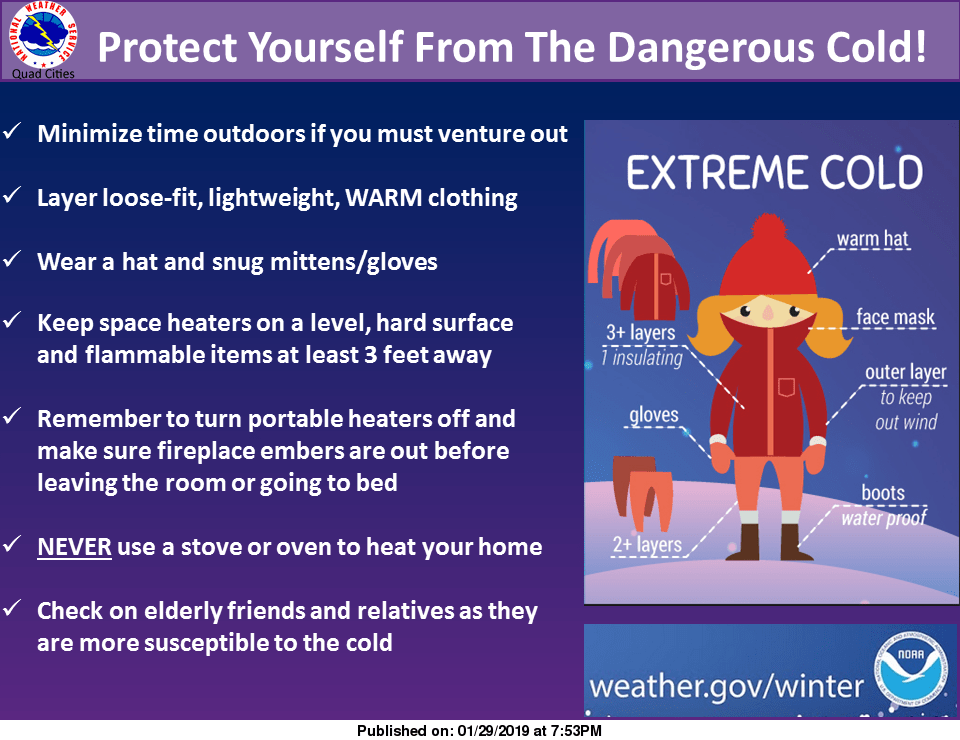 NATIONAL WEATHER SERVICE
Quad Cities

Protect Yourself From The Dangerous Cold!

✓ Minimize time outdoors if you must venture out

✓ Layer loose-fit, lightweight, WARM clothing

✓ Wear a hat and snug mittens/gloves

✓ Keep space heaters on a level, hard surface and flammable items at least 3 feet away

✓ Remember to turn portable heaters off and make sure fireplace embers are out before leaving the room or going to bed

✓ NEVER use a stove or oven to heat your home

✓ Check on elderly friends and relatives as they are more susceptible to the cold

EXTREME COLD

warm hat

face mask

3+ layers
1 insulating

outer layer
to keep out wind

gloves

boots
water proof

2+ layers

weather.gov/winter

NOAA
NATIONAL OCEANIC AND ATMOSPHERIC ADMINISTRATION
U.S. DEPARTMENT OF COMMERCE

Published on: 01/29/2019 at 7:53PM